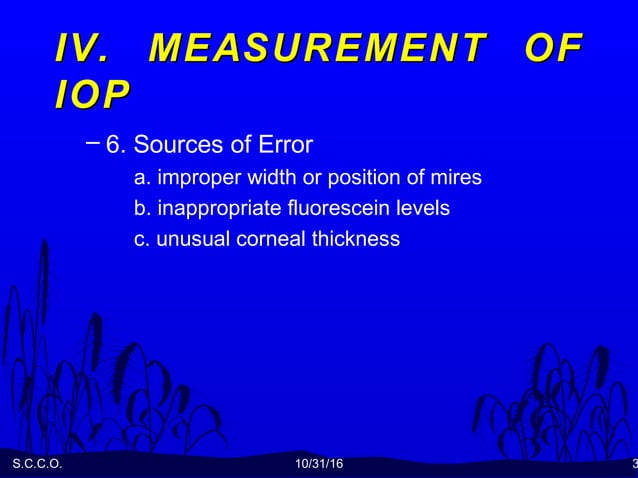 IV. MEASUREMENT OF IOP

– 6. Sources of Error

a. improper width or position of mires

b. inappropriate fluorescein levels

c. unusual corneal thickness

S.C.C.O. 10/31/16 3